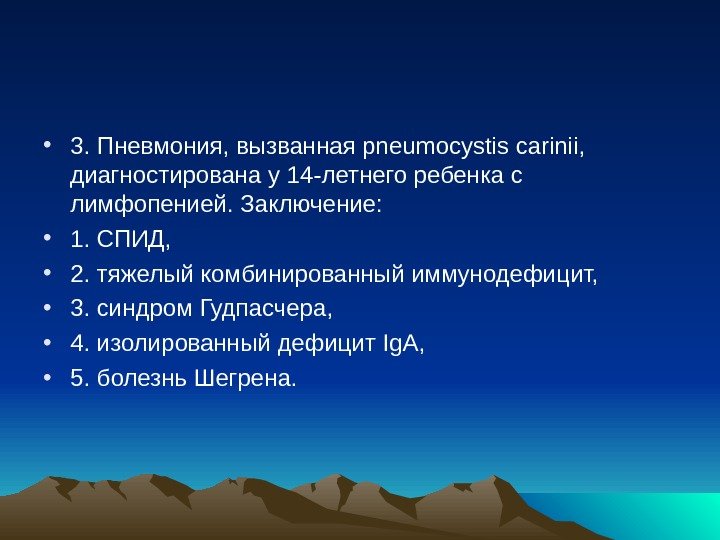 • 3. Пневмония, вызванная pneumocystis carinii, диагностирована у 14-летнего ребенка с лимфопенией. Заключение:
• 1. СПИД,
• 2. тяжелый комбинированный иммунодефицит,
• 3. синдром Гудпасчера,
• 4. изолированный дефицит IgA,
• 5. болезнь Шегрена.